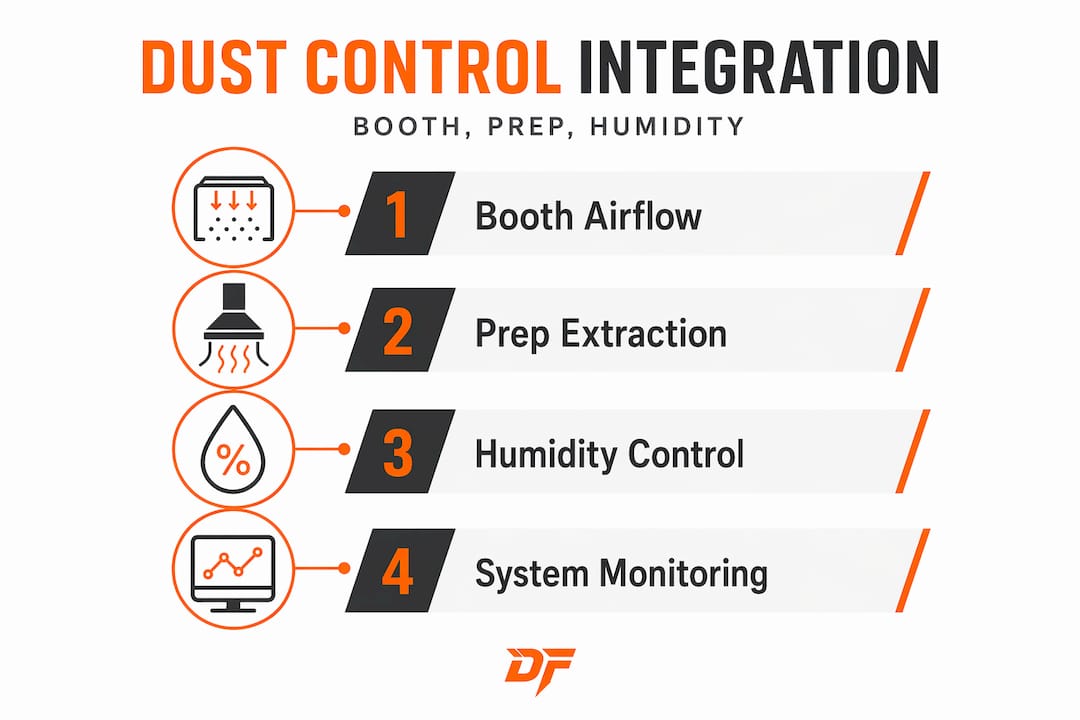 DUST CONTROL INTEGRATION

BOOTH, PREP, HUMIDITY

1 Booth Airflow

2 Prep Extraction

%

3 Humidity Control

4 System Monitoring

DF